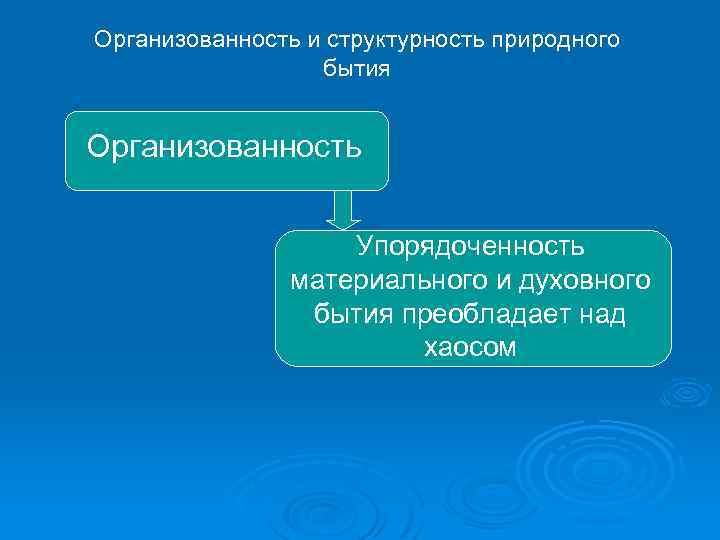 Организованность и структурность природного бытия

Организованность

Упорядоченность материального и духовного бытия преобладает над хаосом